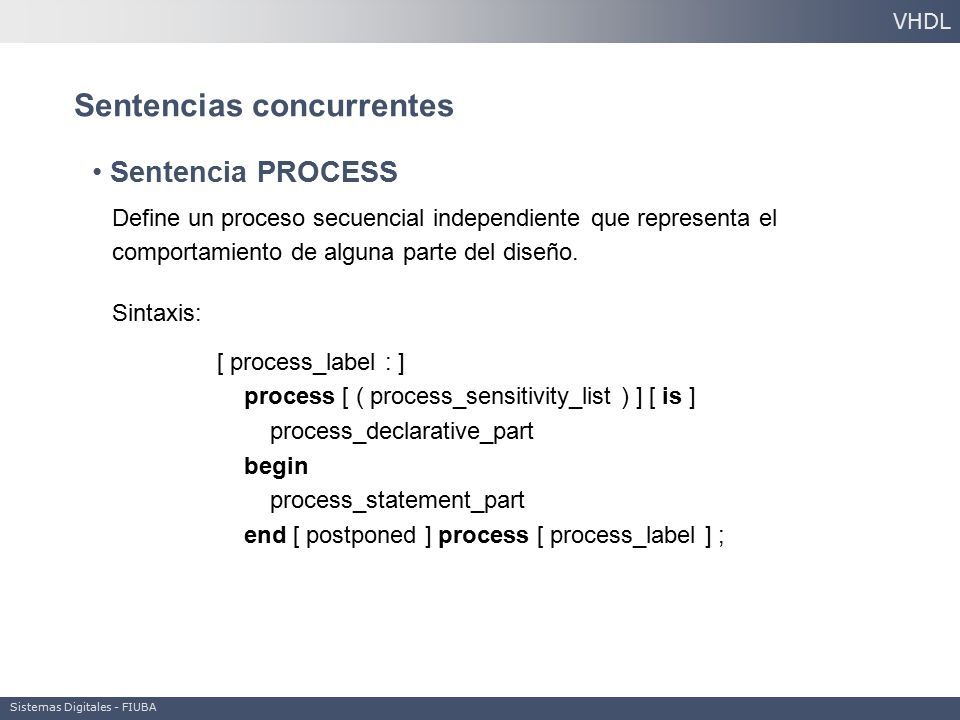 VHDL

Sentencias concurrentes

• Sentencia PROCESS

Define un proceso secuencial independiente que representa el comportamiento de alguna parte del diseño.

Sintaxis:

[ process_label : ]
process [ ( process_sensitivity_list ) ] [ is ]
process_declarative_part
begin
process_statement_part
end [ postponed ] process [ process_label ] ;

Sistemas Digitales - FIUBA